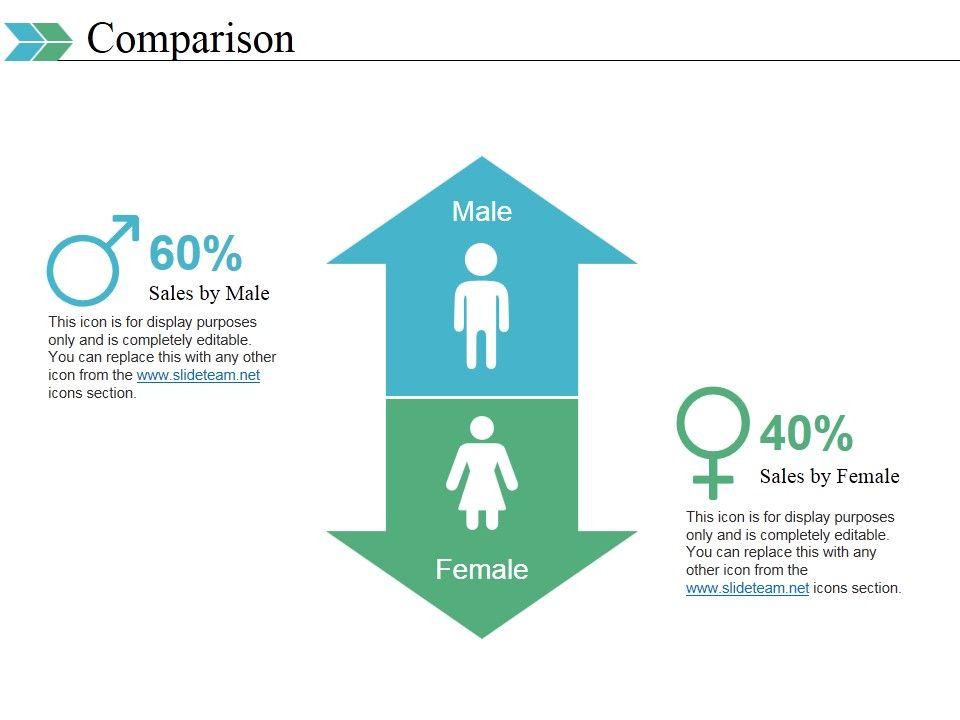 Comparison

60%
Sales by Male

This icon is for display purposes only and is completely editable. You can replace this with any other icon from the www.slideteam.net icons section.

Male

Female

40%
Sales by Female

This icon is for display purposes only and is completely editable. You can replace this with any other icon from the www.slideteam.net icons section.